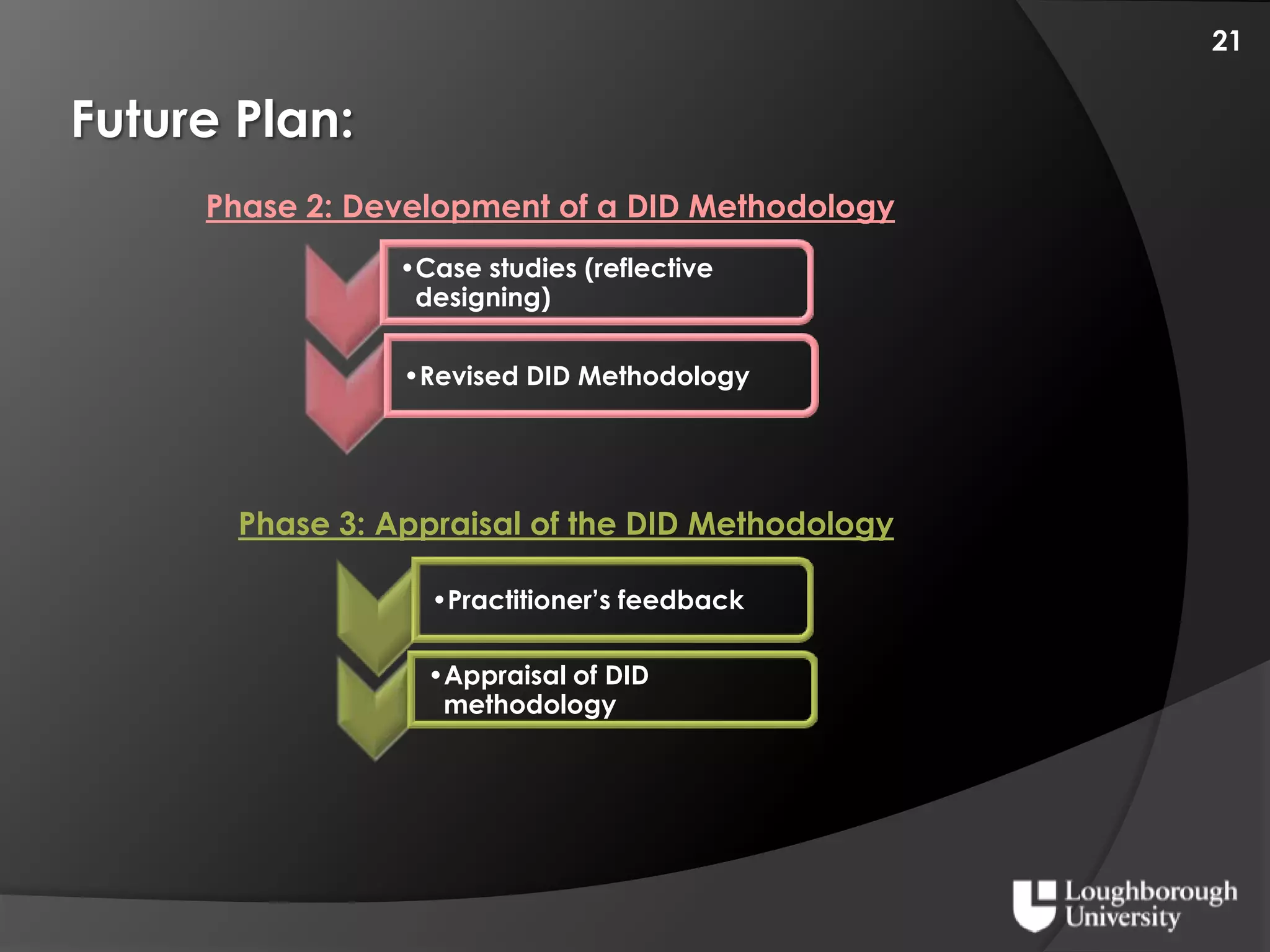 21

Future Plan:

Phase 2: Development of a DID Methodology

• Case studies (reflective designing)

• Revised DID Methodology

Phase 3: Appraisal of the DID Methodology

• Practitioner's feedback

• Appraisal of DID methodology

Loughborough University